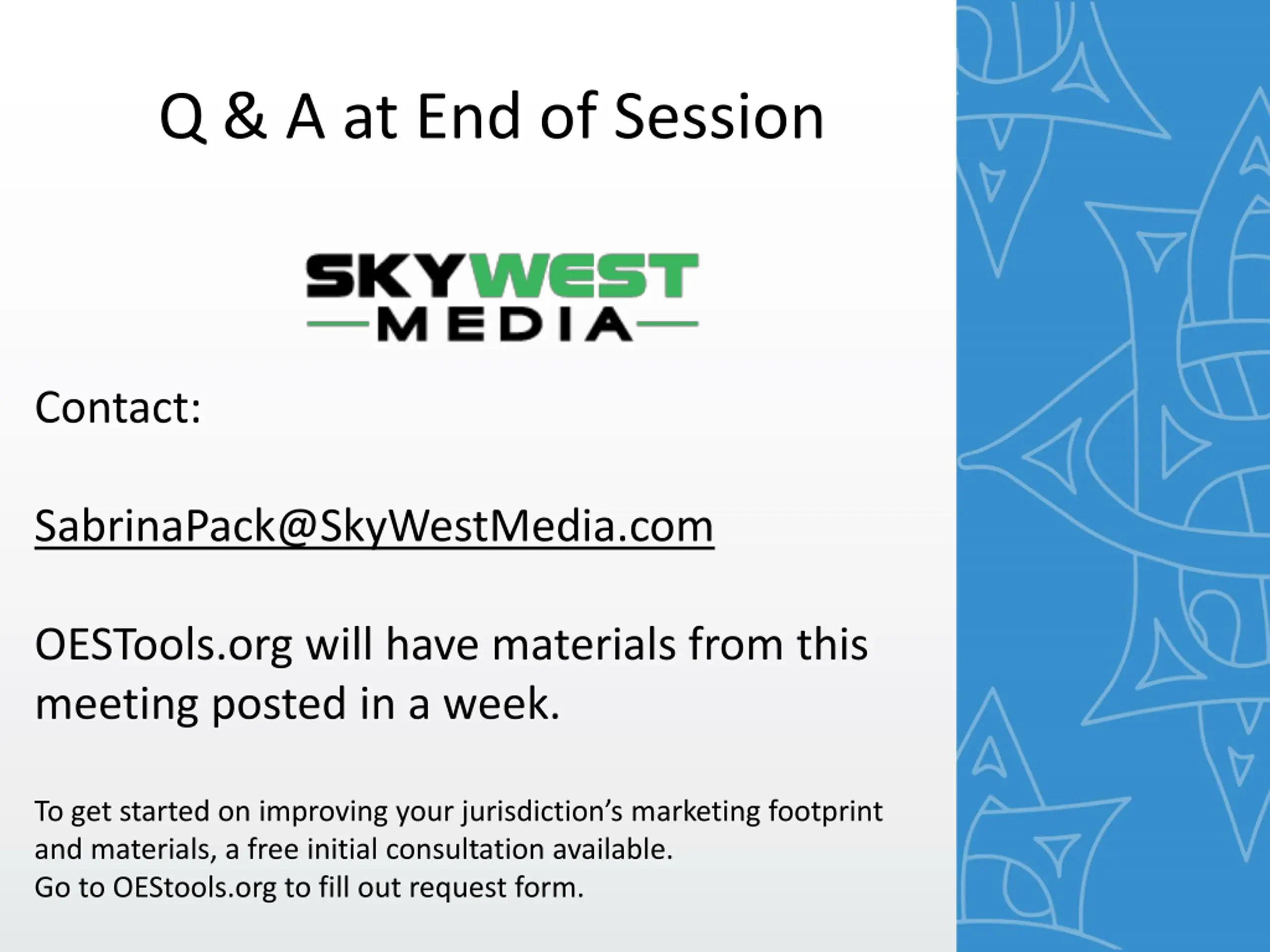 Q & A at End of Session

SKYWEST
MEDIA

Contact:

SabrinaPack@SkyWestMedia.com

OESTools.org will have materials from this meeting posted in a week.

To get started on improving your jurisdiction's marketing footprint and materials, a free initial consultation available.
Go to OEStools.org to fill out request form.